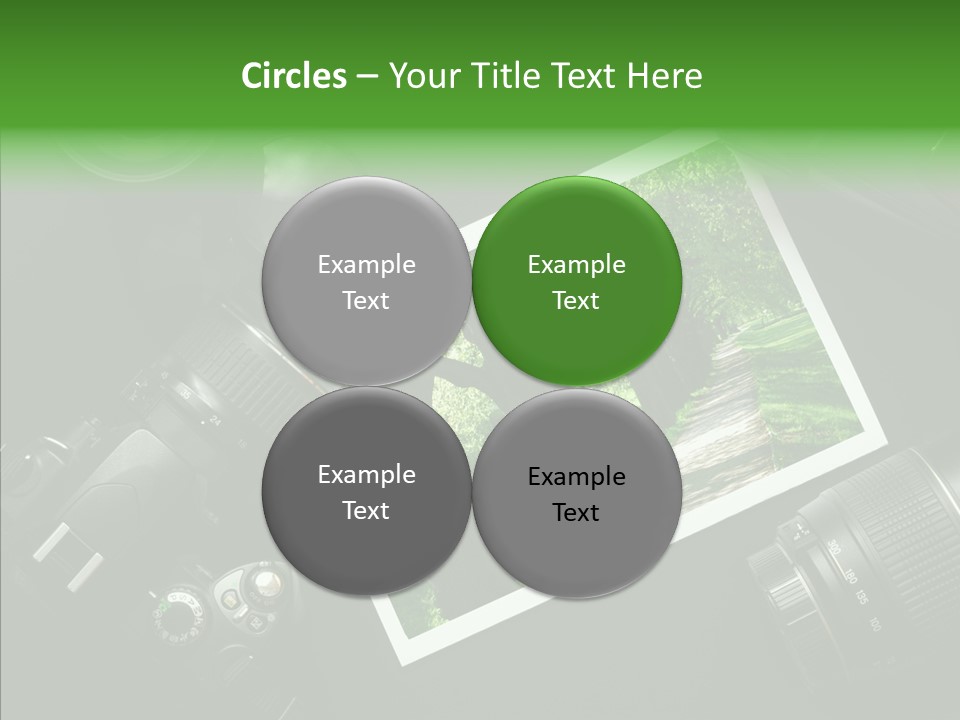 Circles – Your Title Text Here

Example Text

Example Text

Example Text

Example Text